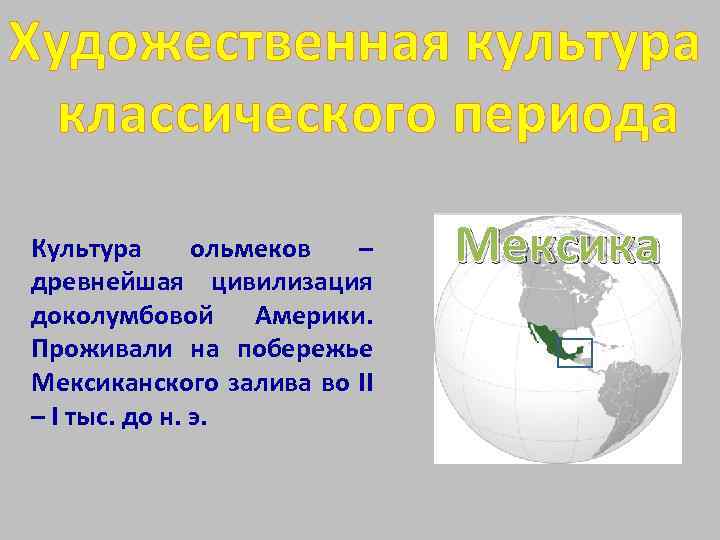 Художественная культура классического периода

Культура ольмеков – древнейшая цивилизация доколумбовой Америки. Проживали на побережье Мексиканского залива во II – I тыс. до н. э.

Мексика